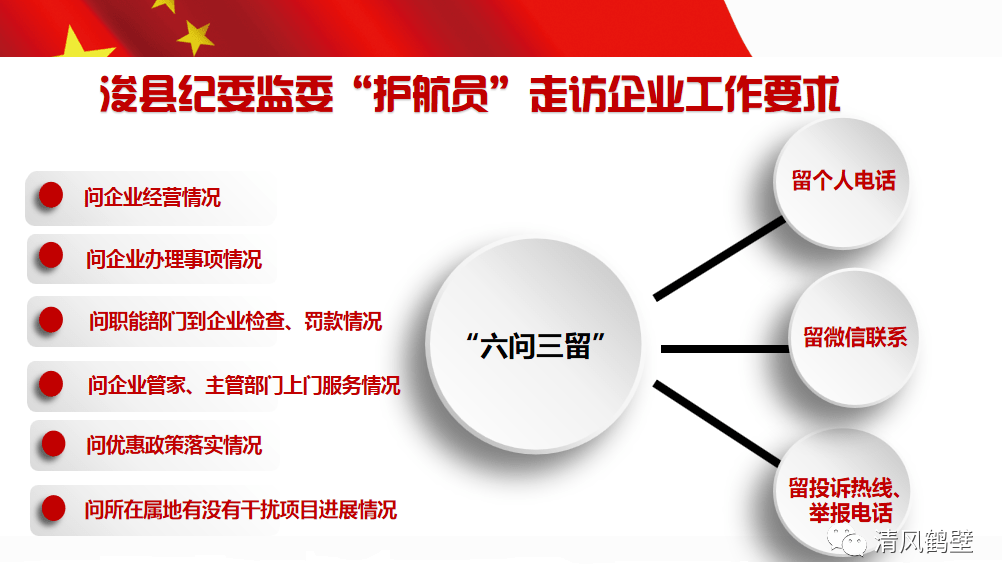 浚县纪委监委“护航员”走访企业工作要求

问企业经营情况

问企业办理事项情况

问职能部门到企业检查、罚款情况

问企业管家、主管部门上门服务情况

问优惠政策落实情况

问所在属地有没有干扰项目进展情况

“六问三留”

留个人电话

留微信联系

留投诉热线、举报电话

清风鹤壁